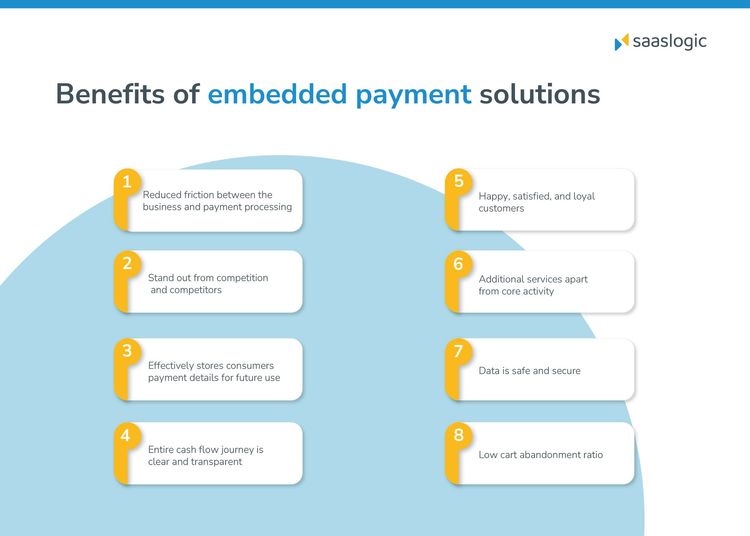 saaslogic

Benefits of embedded payment solutions

1
Reduced friction between the business and payment processing

2
Stand out from competition and competitors

3
Effectively stores consumers payment details for future use

4
Entire cash flow journey is clear and transparent

5
Happy, satisfied, and loyal customers

6
Additional services apart from core activity

7
Data is safe and secure

8
Low cart abandonment ratio